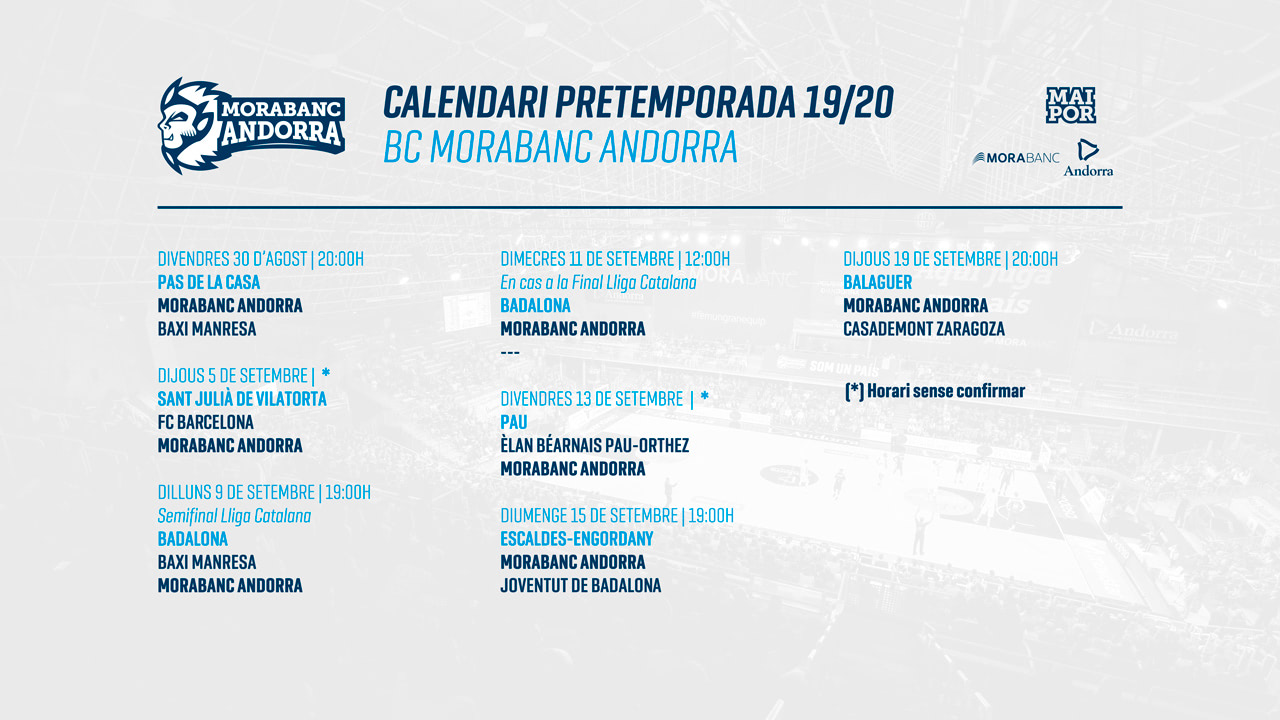 MORABANC ANDORRA

CALENDARI PRETEMPORADA 19/20
BC MORABANC ANDORRA

MAI POR

MORABANC

Andorra

DIVENDRES 30 D'AGOST | 20:00H
PAS DE LA CASA
MORABANC ANDORRA
BAXI MANRESA

DIJOUS 5 DE SETEMBRE | *
SANT JULIÀ DE VILATORTA
FC BARCELONA
MORABANC ANDORRA

DILLUNS 9 DE SETEMBRE | 19:00H
Semifinal Lliga Catalana
BADALONA
BAXI MANRESA
MORABANC ANDORRA

DIMECRES 11 DE SETEMBRE | 12:00H
En cas a la Final Lliga Catalana
BADALONA
MORABANC ANDORRA
---

DIVENDRES 13 DE SETEMBRE | *
PAU
ÈLAN BÉARNAIS PAU-ORTHEZ
MORABANC ANDORRA

DIUMENGE 15 DE SETEMBRE | 19:00H
ESCALDES-ENGORDANY
MORABANC ANDORRA
JOVENTUT DE BADALONA

DIJOUS 19 DE SETEMBRE | 20:00H
BALAGUER
MORABANC ANDORRA
CASADEMONT ZARAGOZA

(*) Horari sense confirmar